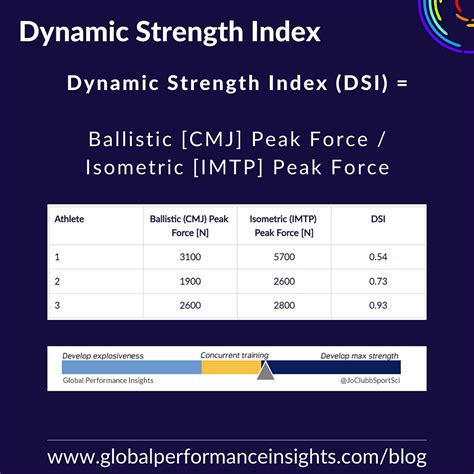 Dynamic Strength Index

Dynamic Strength Index (DSI) =

Ballistic [CMJ] Peak Force / Isometric [IMTP] Peak Force

| Athlete | Ballistic (CMJ) Peak Force [N] | Isometric (IMTP) Peak Force [N] | DSI |
|---|---|---|---|
| 1 | 3100 | 5700 | 0.54 |
| 2 | 1900 | 2600 | 0.73 |
| 3 | 2600 | 2800 | 0.93 |

Develop explosiveness
Concurrent training
Develop max strength
Global Performance Insights
@JoClubbSportSci

www.globalperformanceinsights.com/blog